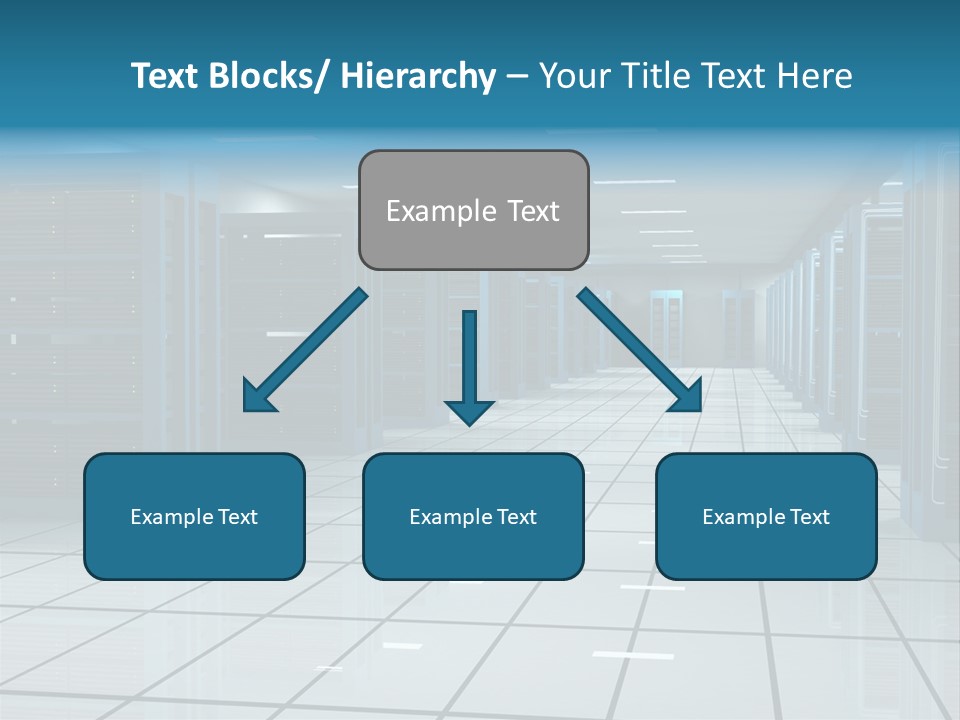 Text Blocks/ Hierarchy – Your Title Text Here

Example Text

Example Text

Example Text

Example Text